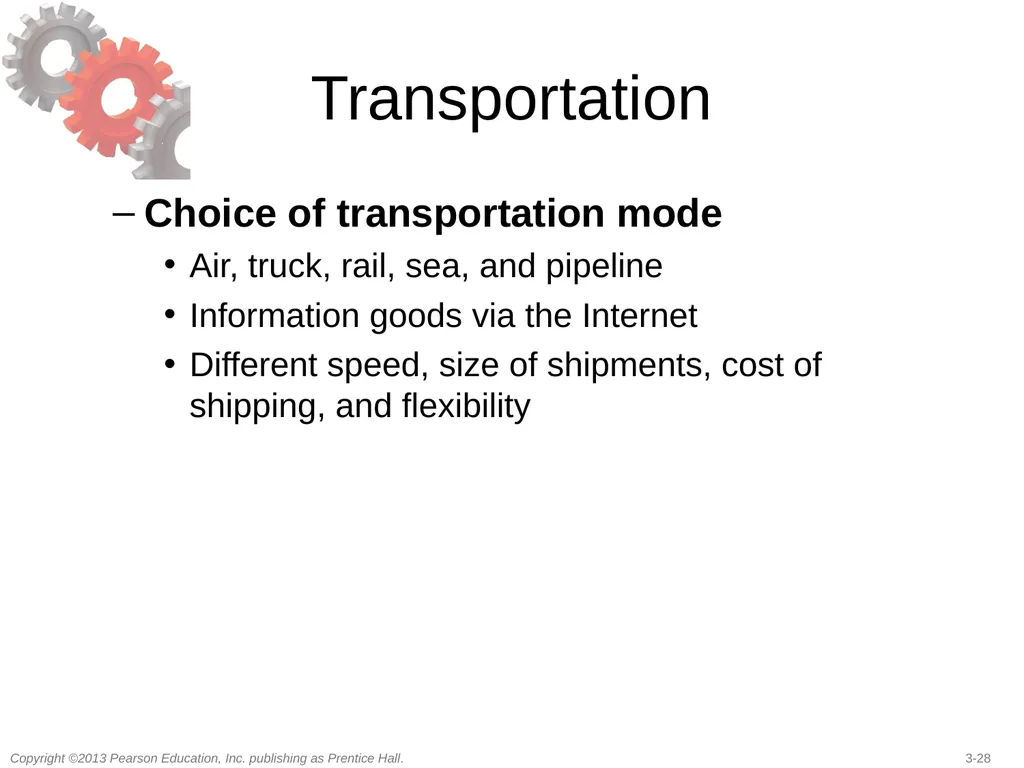 Transportation

– Choice of transportation mode
• Air, truck, rail, sea, and pipeline
• Information goods via the Internet
• Different speed, size of shipments, cost of shipping, and flexibility

Copyright ©2013 Pearson Education, Inc. publishing as Prentice Hall.

3-28